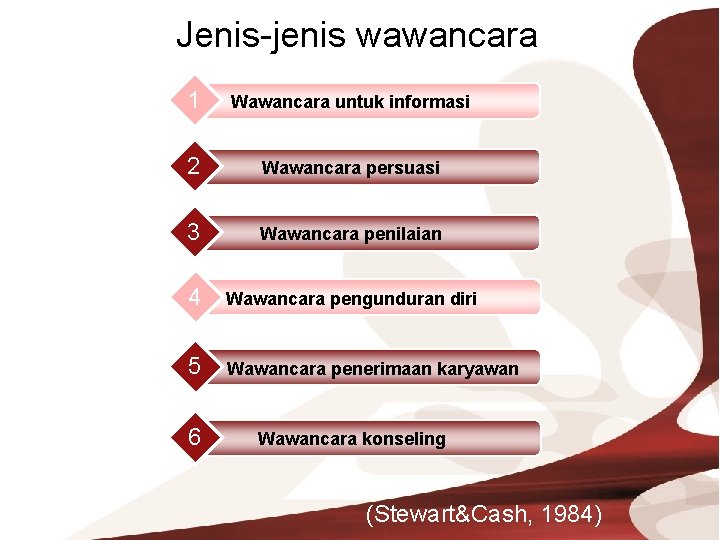 Jenis-jenis wawancara

1 Wawancara untuk informasi

2 Wawancara persuasi

3 Wawancara penilaian

4 Wawancara pengunduran diri

5 Wawancara penerimaan karyawan

6 Wawancara konseling

(Stewart&Cash, 1984)